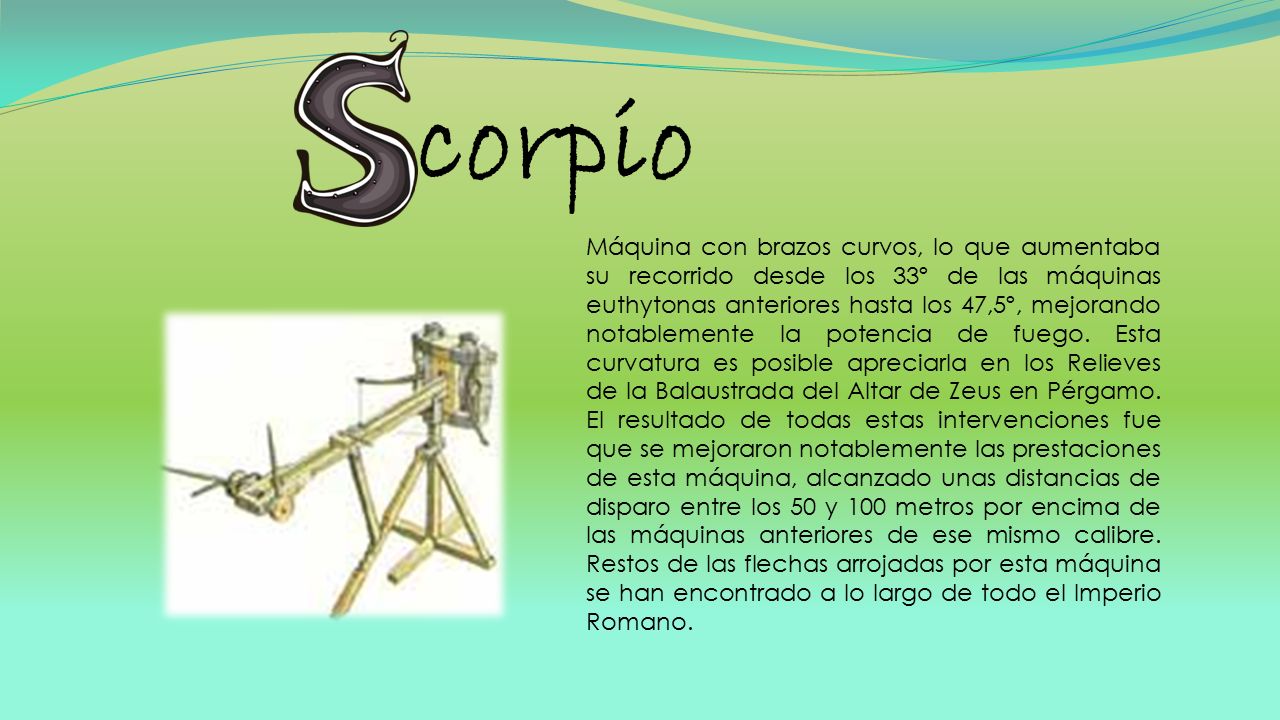 Scorpio

Máquina con brazos curvos, lo que aumentaba su recorrido desde los 33° de las máquinas euthytonas anteriores hasta los 47,5°, mejorando notablemente la potencia de fuego. Esta curvatura es posible apreciarla en los Relieves de la Balaustrada del Altar de Zeus en Pérgamo. El resultado de todas estas intervenciones fue que se mejoraron notablemente las prestaciones de esta máquina, alcanzado unas distancias de disparo entre los 50 y 100 metros por encima de las máquinas anteriores de ese mismo calibre. Restos de las flechas arrojadas por esta máquina se han encontrado a lo largo de todo el Imperio Romano.